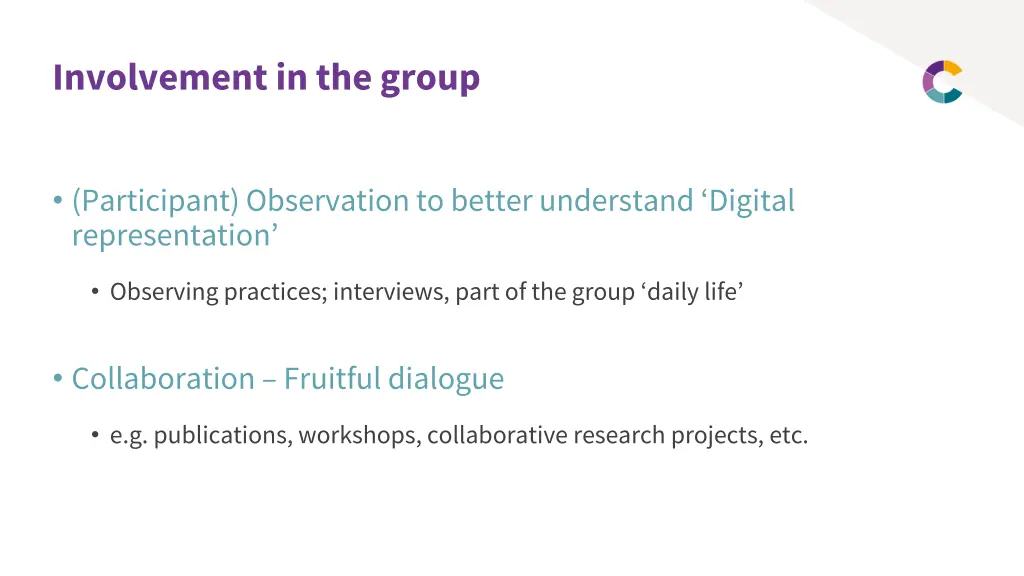 Involvement in the group

• (Participant) Observation to better understand ‘Digital representation’

• Observing practices; interviews, part of the group ‘daily life’

• Collaboration – Fruitful dialogue

• e.g. publications, workshops, collaborative research projects, etc.